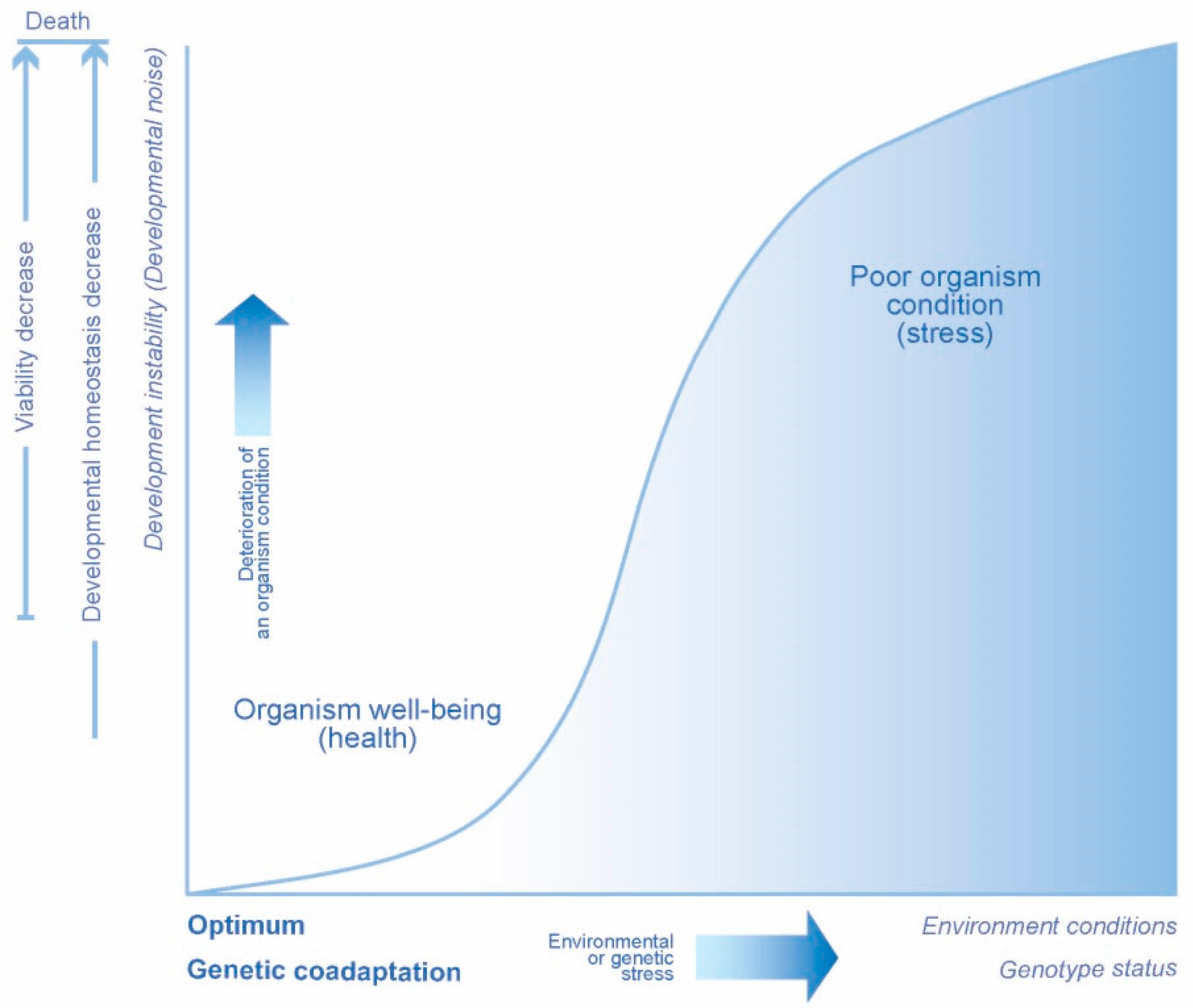 Death

Viability decrease

Developmental homeostasis decrease

Development instability (Developmental noise)

Deterioration of an organism condition

Poor organism condition (stress)

Organism well-being (health)

Optimum

Genetic coadaptation

Environmental or genetic stress

Environment conditions

Genotype status